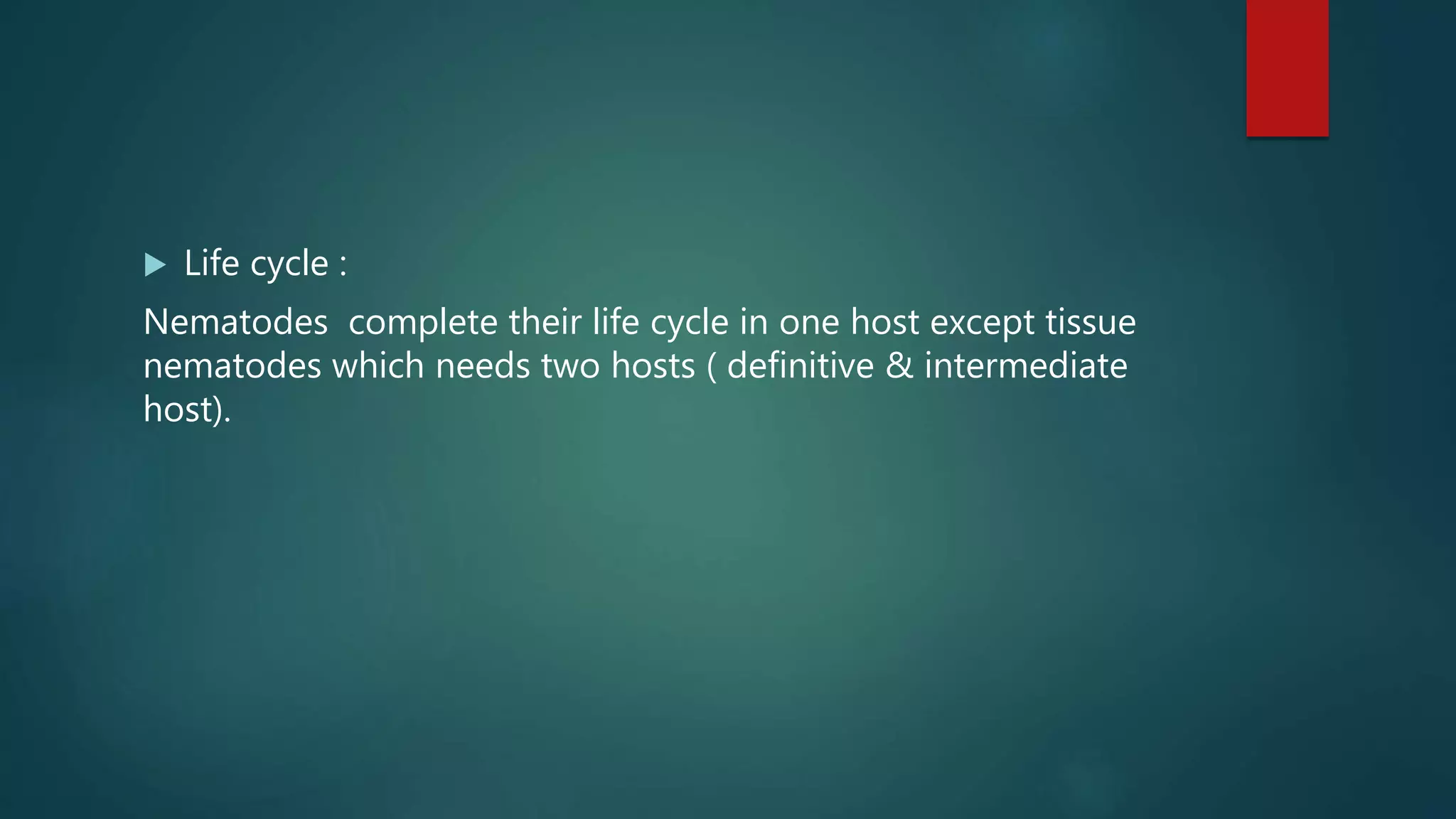 Life cycle :

Nematodes  complete their life cycle in one host except tissue nematodes which needs two hosts ( definitive & intermediate host).